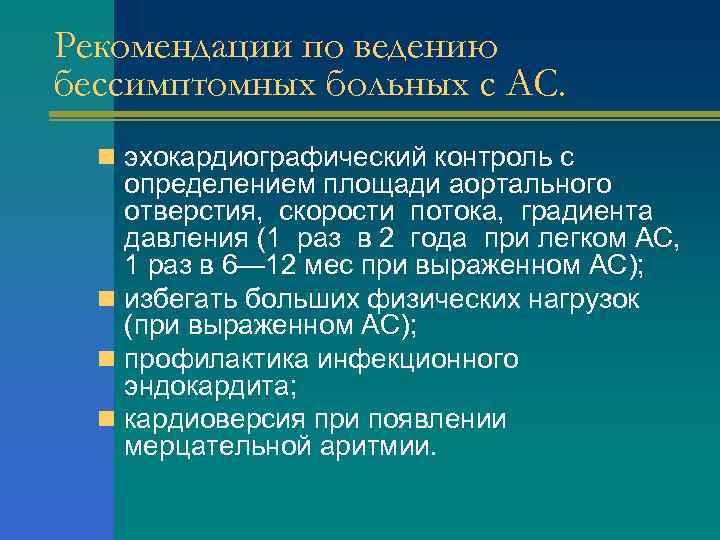 Рекомендации по ведению бессимптомных больных с АС.

эхокардиографический контроль с определением площади аортального отверстия, скорости потока, градиента давления (1 раз в 2 года при легком АС, 1 раз в 6—12 мес при выраженном АС);

избегать больших физических нагрузок (при выраженном АС);

профилактика инфекционного эндокардита;

кардиоверсия при появлении мерцательной аритмии.